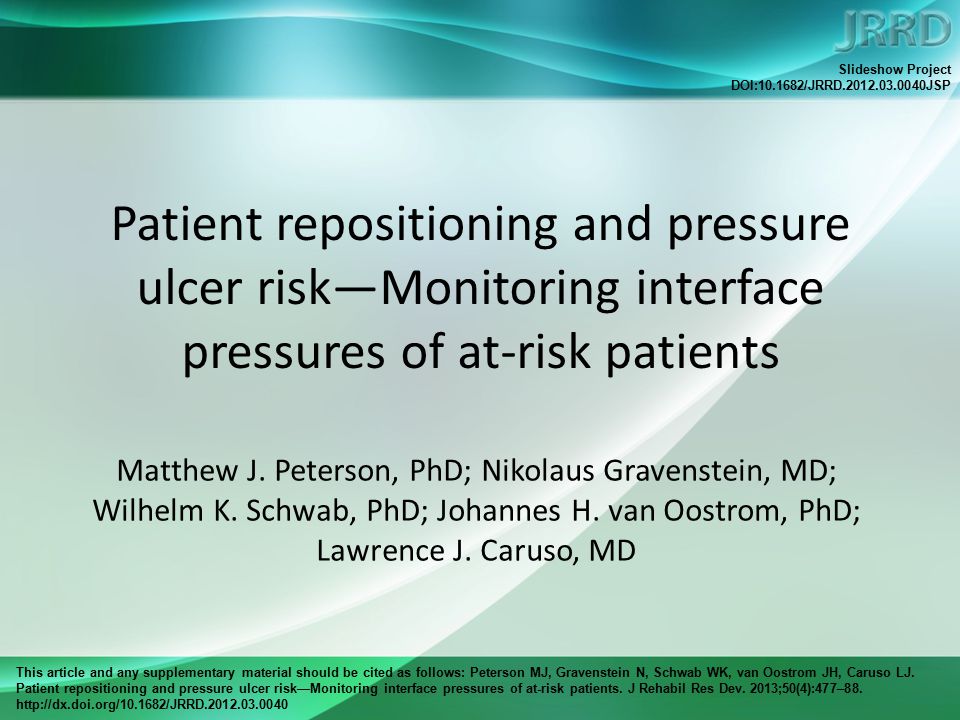 JRRD

Slideshow Project
DOI:10.1682/JRRD.2012.03.0040JSP

Patient repositioning and pressure ulcer risk—Monitoring interface pressures of at-risk patients

Matthew J. Peterson, PhD; Nikolaus Gravenstein, MD; Wilhelm K. Schwab, PhD; Johannes H. van Oostrom, PhD; Lawrence J. Caruso, MD

This article and any supplementary material should be cited as follows: Peterson MJ, Gravenstein N, Schwab WK, van Oostrom JH, Caruso LJ. Patient repositioning and pressure ulcer risk—Monitoring interface pressures of at-risk patients. J Rehabil Res Dev. 2013;50(4):477–88. http://dx.doi.org/10.1682/JRRD.2012.03.0040